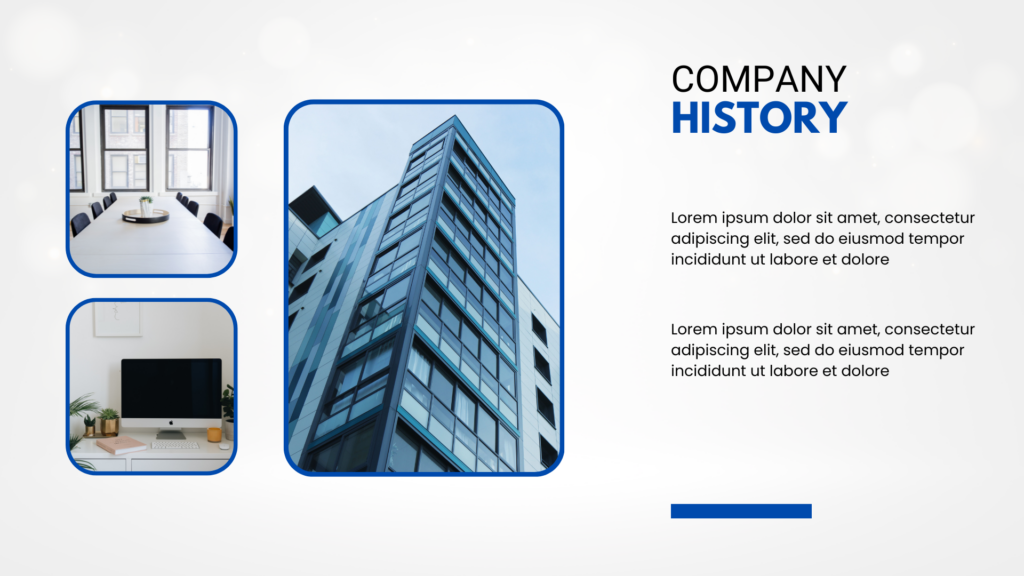 COMPANY
HISTORY

Lorem ipsum dolor sit amet, consectetur adipiscing elit, sed do eiusmod tempor incididunt ut labore et dolore

Lorem ipsum dolor sit amet, consectetur adipiscing elit, sed do eiusmod tempor incididunt ut labore et dolore